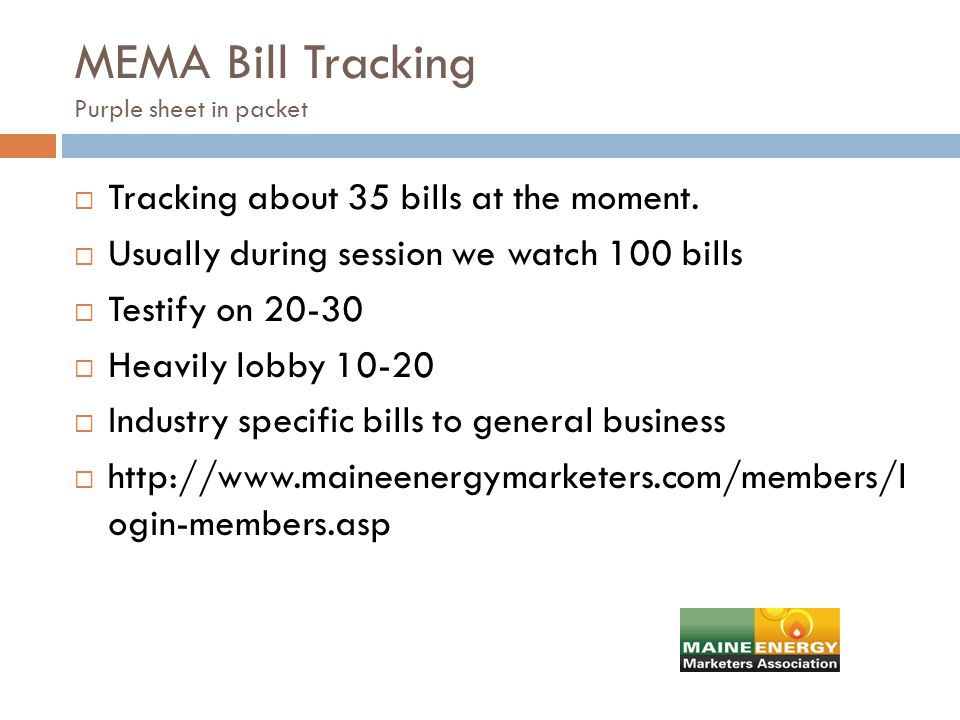 MEMA Bill Tracking
Purple sheet in packet

□ Tracking about 35 bills at the moment.
□ Usually during session we watch 100 bills
□ Testify on 20-30
□ Heavily lobby 10-20
□ Industry specific bills to general business
□ http://www.maineenergymarketers.com/members/login-members.asp

MAINE ENERGY
Marketers Association